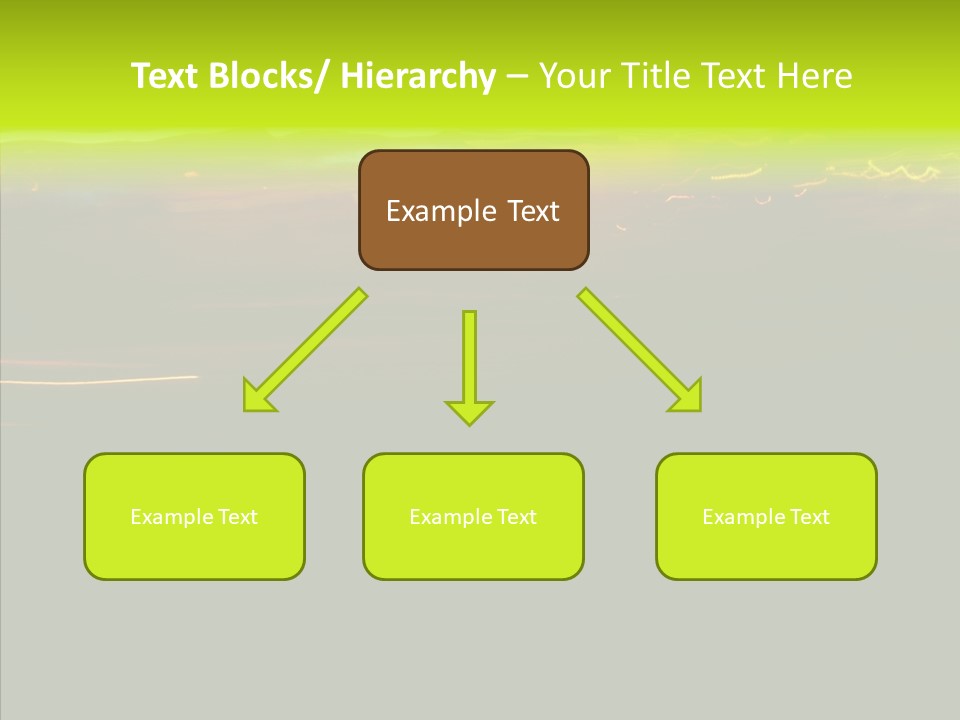 Text Blocks/ Hierarchy – Your Title Text Here

Example Text

Example Text

Example Text

Example Text